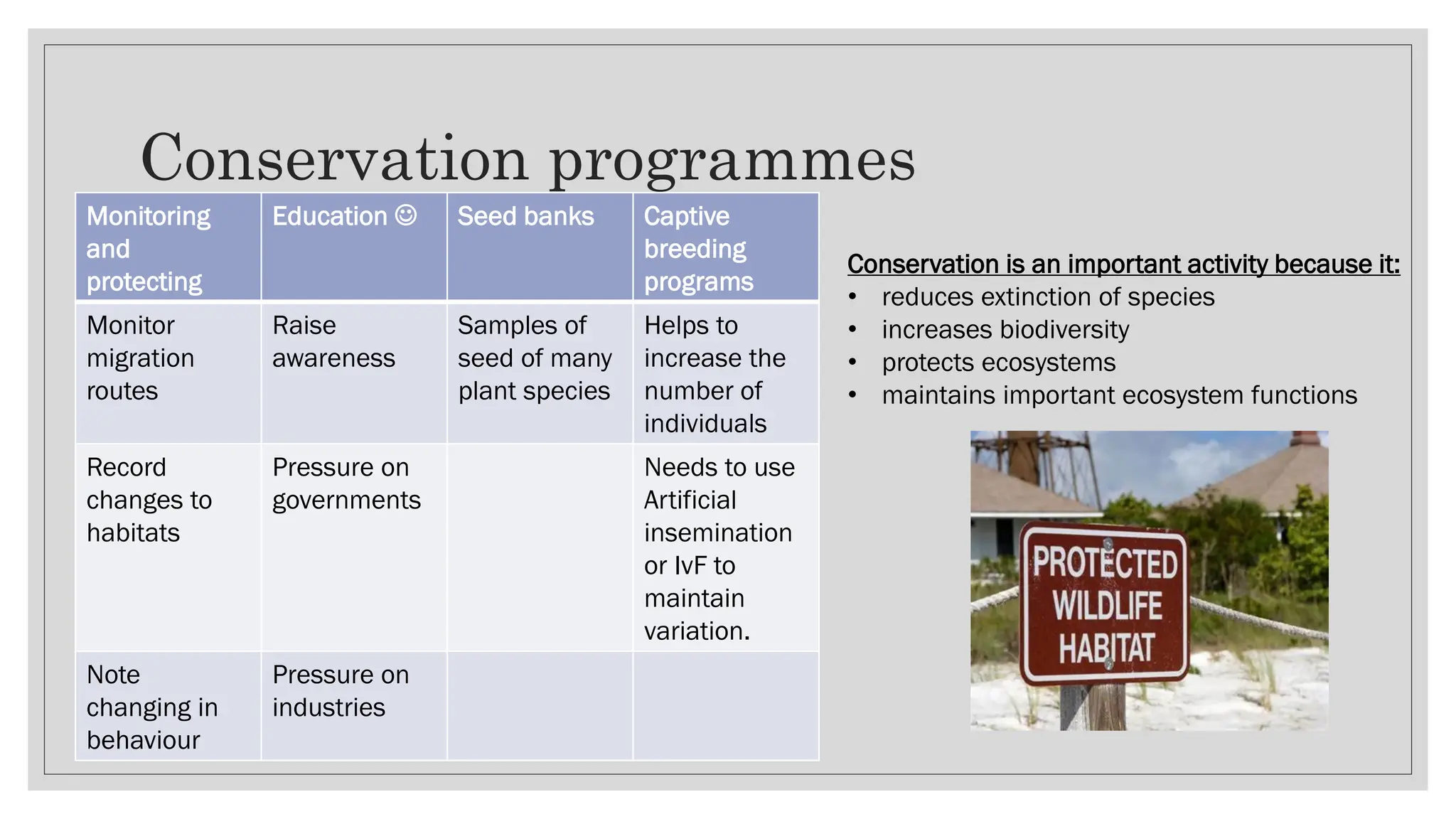 Conservation programmes

| Monitoring and protecting | Education ☺ | Seed banks | Captive breeding programs |
|---|---|---|---|
| Monitor migration routes | Raise awareness | Samples of seed of many plant species | Helps to increase the number of individuals |
| Record changes to habitats | Pressure on governments | | Needs to use Artificial insemination or IvF to maintain variation. |
| Note changing in behaviour | Pressure on industries | | |

Conservation is an important activity because it:
• reduces extinction of species
• increases biodiversity
• protects ecosystems
• maintains important ecosystem functions

PROTECTED WILDLIFE HABITAT